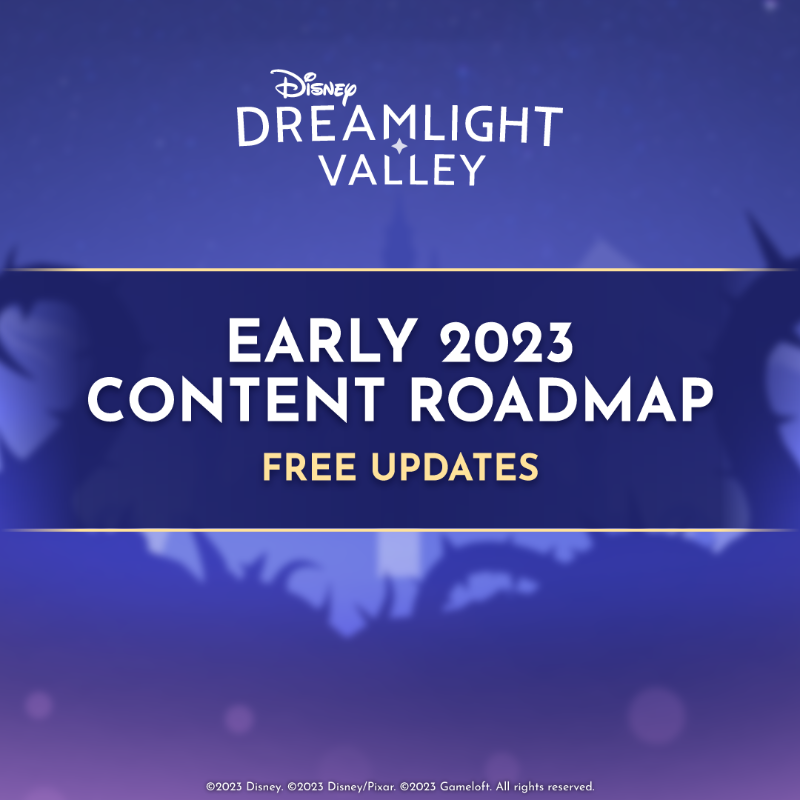 Disney
DREAMLIGHT
VALLEY

EARLY 2023
CONTENT ROADMAP
FREE UPDATES

©2023 Disney. ©2023 Disney/Pixar. ©2023 Gameloft. All rights reserved.